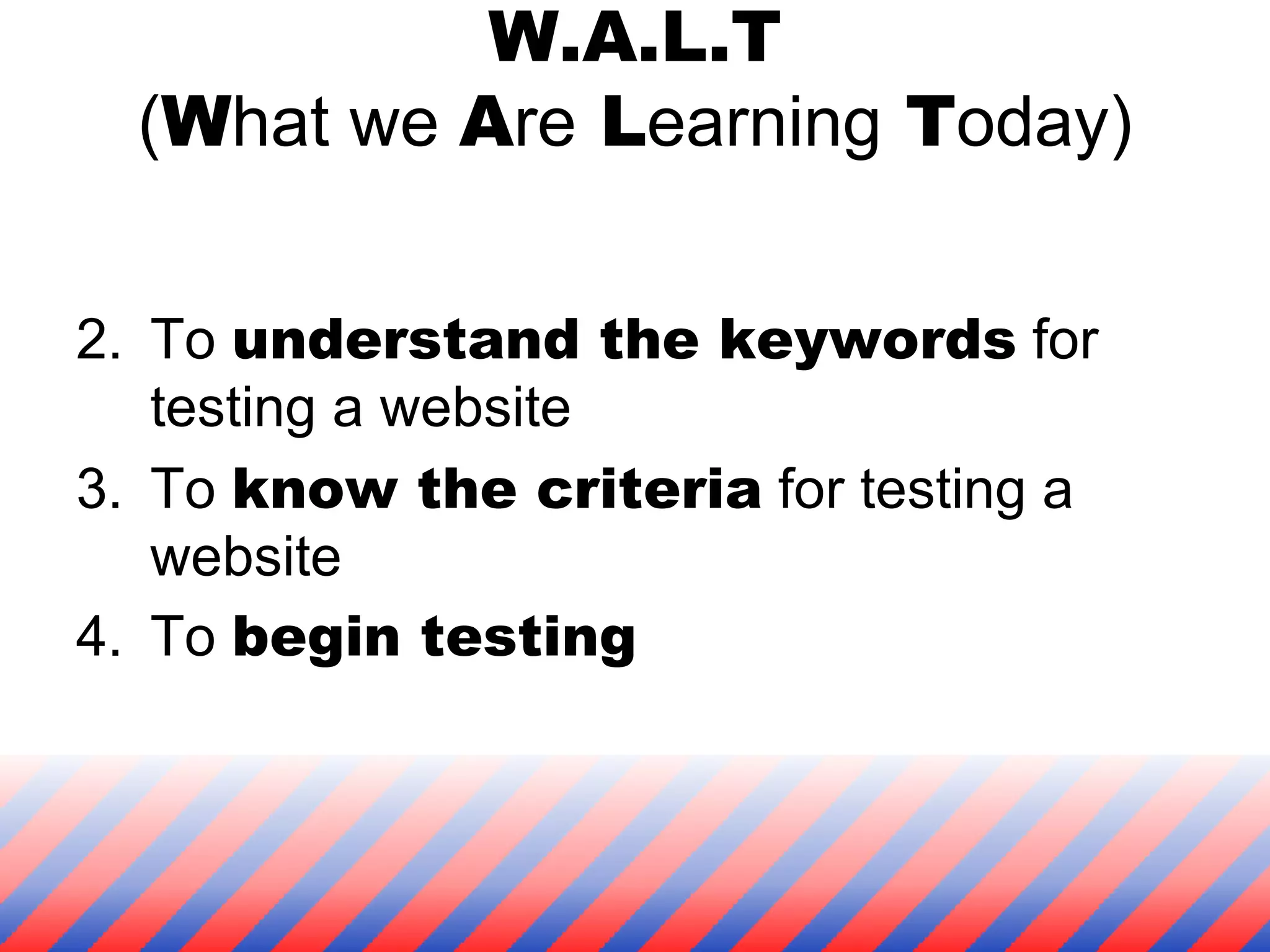 W.A.L.T
(What we Are Learning Today)

2. To understand the keywords for testing a website
3. To know the criteria for testing a website
4. To begin testing